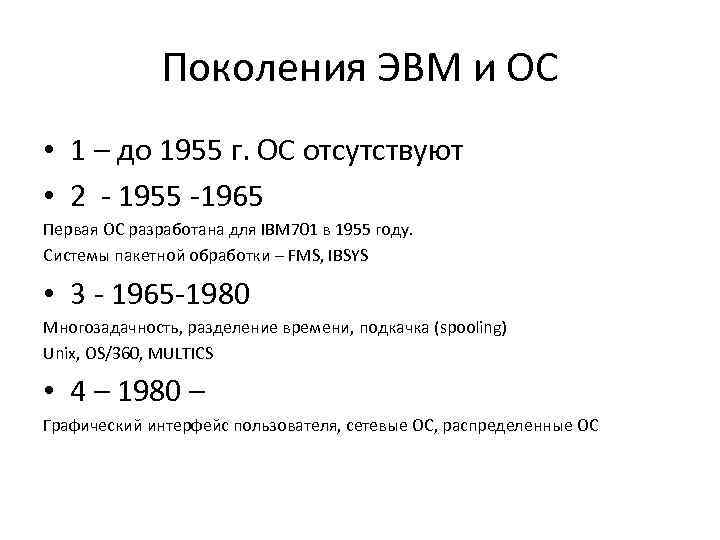 Поколения ЭВМ и ОС

• 1 – до 1955 г. ОС отсутствуют

• 2 - 1955 -1965

Первая ОС разработана для IBM701 в 1955 году.
Системы пакетной обработки – FMS, IBSYS

• 3 - 1965-1980

Многозадачность, разделение времени, подкачка (spooling)
Unix, OS/360, MULTICS

• 4 – 1980 –

Графический интерфейс пользователя, сетевые ОС, распределенные ОС